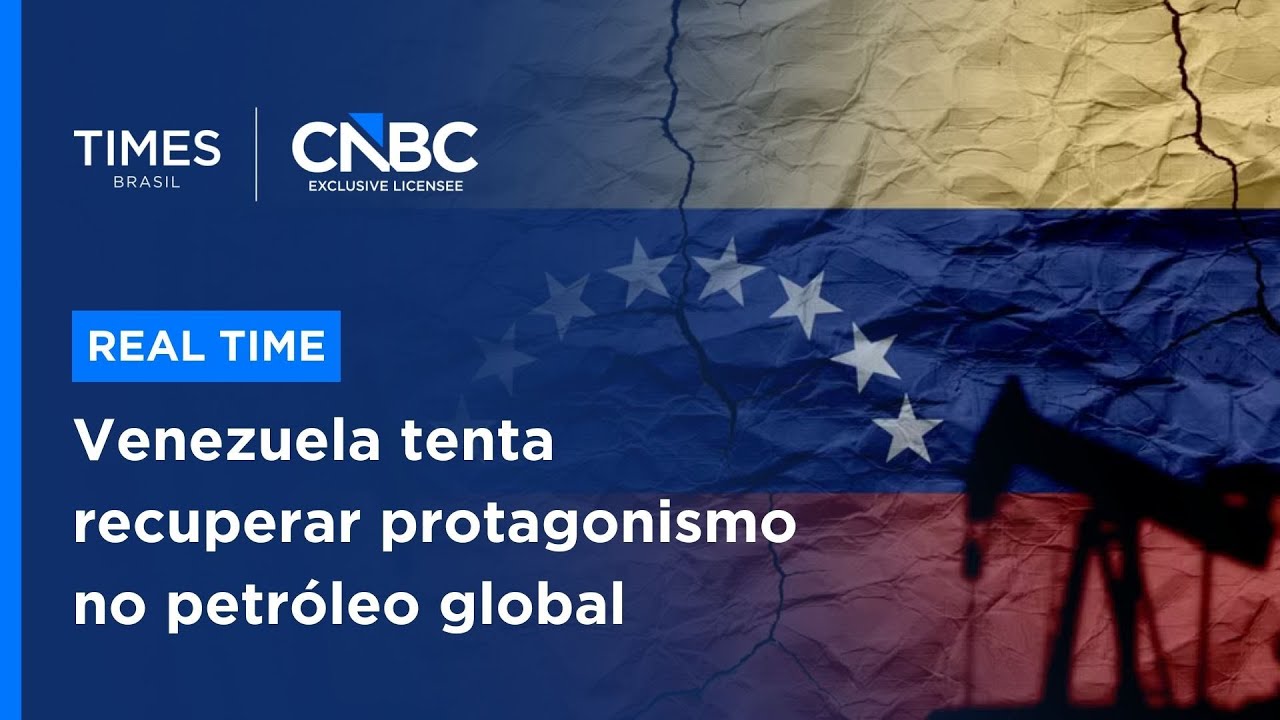 TIMES
BRASIL

CNBC
EXCLUSIVE LICENSEE

REAL TIME

Venezuela tenta recuperar protagonismo no petróleo global